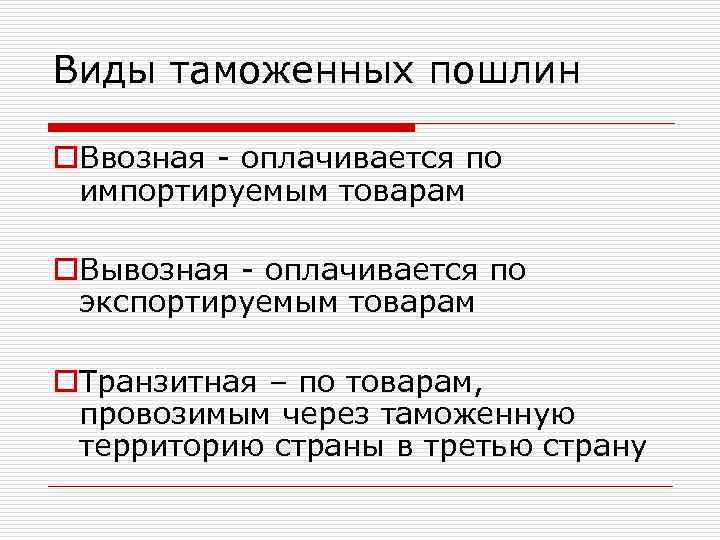 Виды таможенных пошлин

Ввозная - оплачивается по импортируемым товарам

Вывозная - оплачивается по экспортируемым товарам

Транзитная – по товарам, провозимым через таможенную территорию страны в третью страну